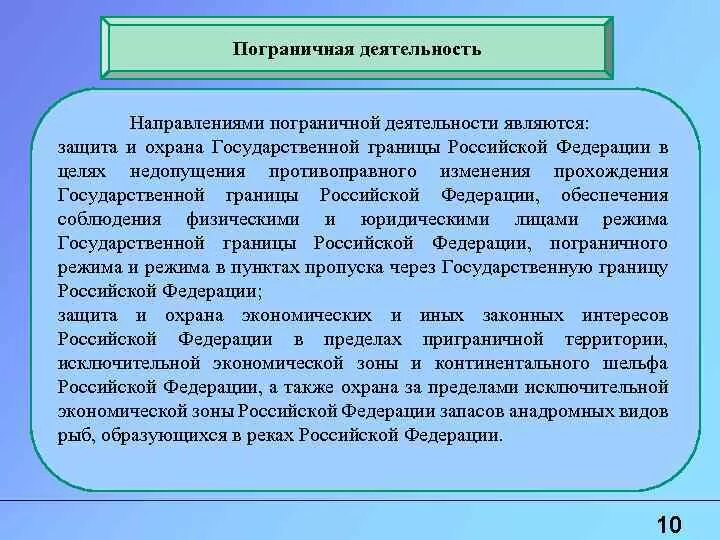 Пограничная деятельность

Направлениями пограничной деятельности являются:
защита и охрана Государственной границы Российской Федерации в целях недопущения противоправного изменения прохождения Государственной границы Российской Федерации, обеспечения соблюдения физическими и юридическими лицами режима Государственной границы Российской Федерации, пограничного режима и режима в пунктах пропуска через Государственную границу Российской Федерации;
защита и охрана экономических и иных законных интересов Российской Федерации в пределах приграничной территории, исключительной экономической зоны и континентального шельфа Российской Федерации, а также охрана за пределами исключительной экономической зоны Российской Федерации запасов анадромных видов рыб, образующихся в реках Российской Федерации.

10